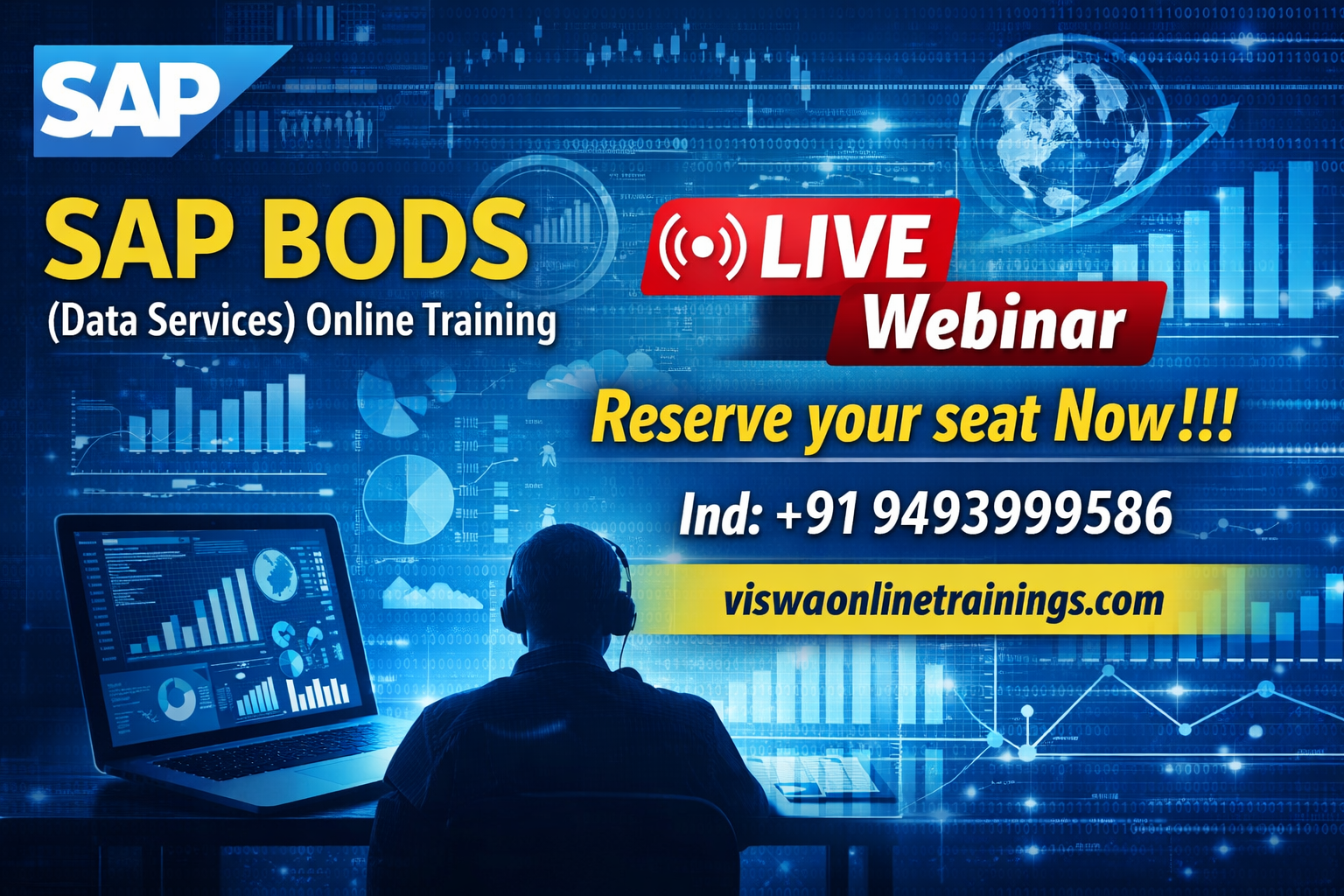 SAP

SAP BODS
(Data Services) Online Training

LIVE
Webinar

Reserve your seat Now!!!

Ind: +91 9493999586

viswaonlinetrainings.com